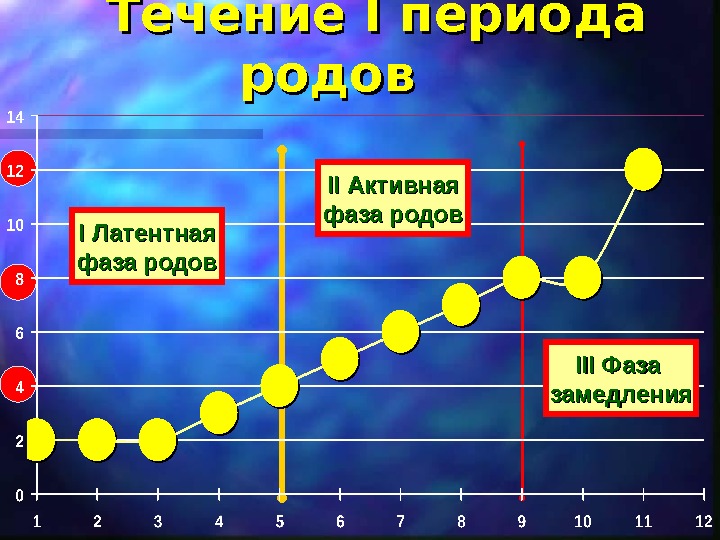 Течение I периода родов

14
12
10
8
6
4
2
0

I Латентная фаза родов

II Активная фаза родов

III Фаза замедления

1 2 3 4 5 6 7 8 9 10 11 12